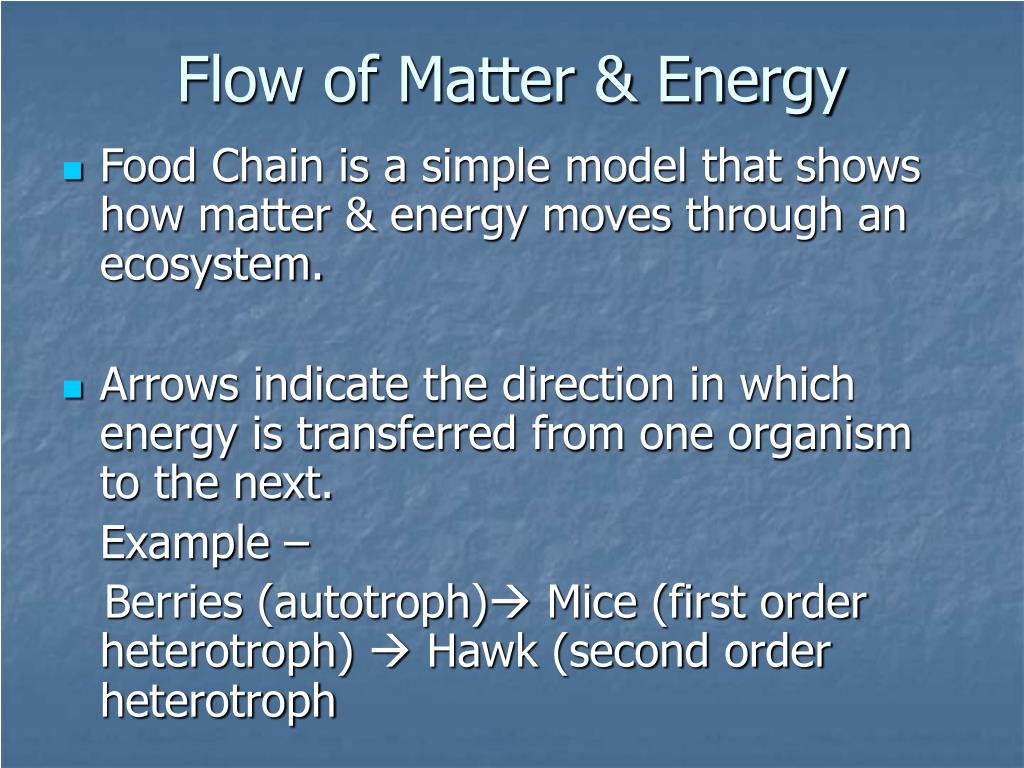 Flow of Matter & Energy

Food Chain is a simple model that shows how matter & energy moves through an ecosystem.

Arrows indicate the direction in which energy is transferred from one organism to the next.

Example –

Berries (autotroph)→ Mice (first order heterotroph) → Hawk (second order heterotroph